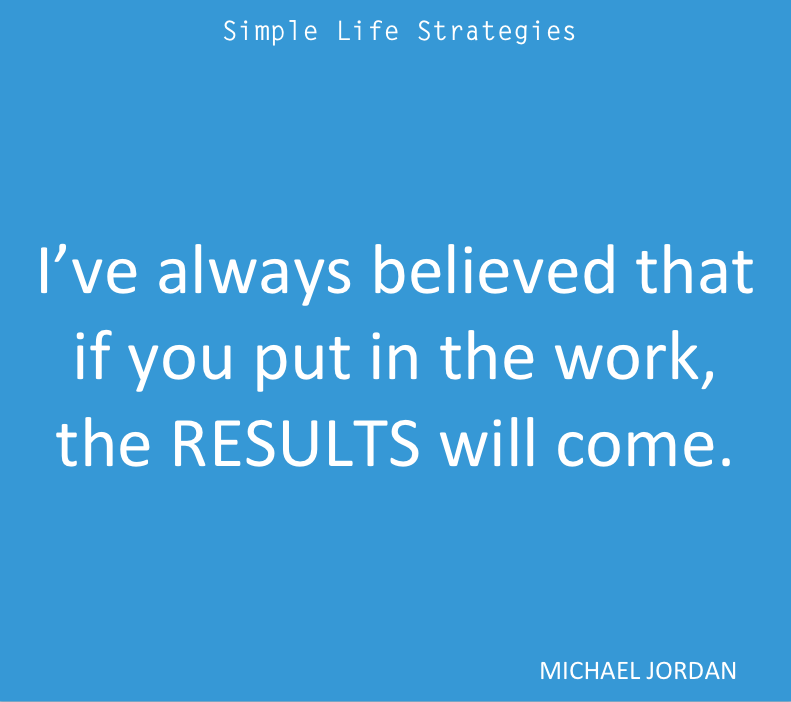 Simple Life Strategies

I’ve always believed that if you put in the work, the RESULTS will come.

MICHAEL JORDAN